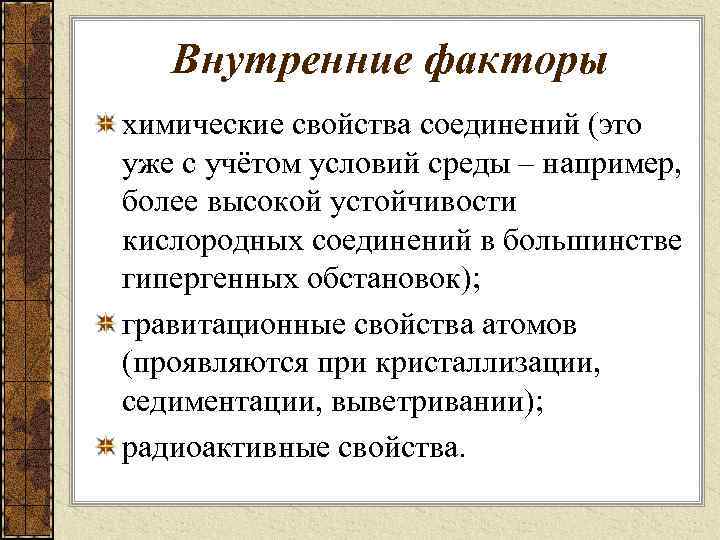 Внутренние факторы

химические свойства соединений (это уже с учётом условий среды – например, более высокой устойчивости кислородных соединений в большинстве гипергенных обстановок);

гравитационные свойства атомов (проявляются при кристаллизации, седиментации, выветривании);

радиоактивные свойства.